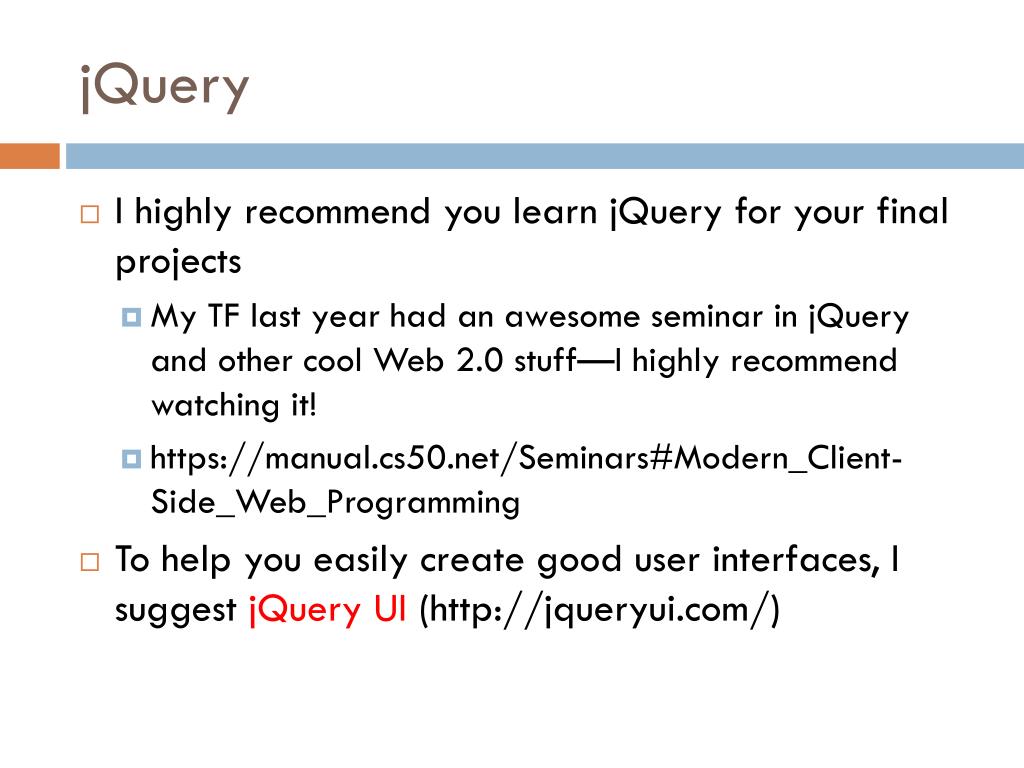 jQuery

I highly recommend you learn jQuery for your final projects

My TF last year had an awesome seminar in jQuery and other cool Web 2.0 stuff—I highly recommend watching it!

https://manual.cs50.net/Seminars#Modern_Client-Side_Web_Programming

To help you easily create good user interfaces, I suggest jQuery UI (http://jqueryui.com/)